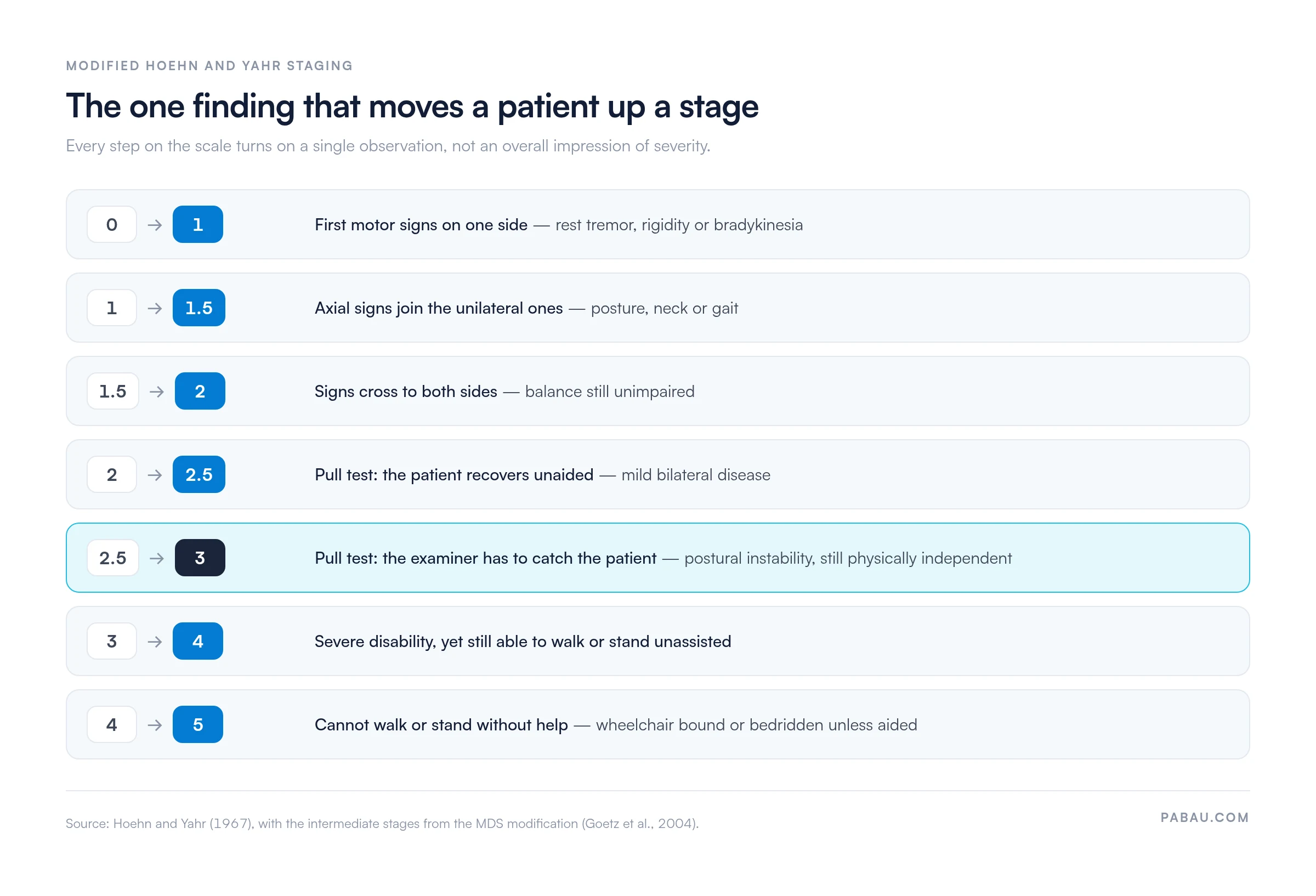 MODIFIED HOEHN AND YAHR STAGING

The one finding that moves a patient up a stage

Every step on the scale turns on a single observation, not an overall impression of severity.

0 → 1 First motor signs on one side — rest tremor, rigidity or bradykinesia

1 → 1.5 Axial signs join the unilateral ones — posture, neck or gait

1.5 → 2 Signs cross to both sides — balance still unimpaired

2 → 2.5 Pull test: the patient recovers unaided — mild bilateral disease

2.5 → 3 Pull test: the examiner has to catch the patient — postural instability, still physically independent

3 → 4 Severe disability, yet still able to walk or stand unassisted

4 → 5 Cannot walk or stand without help — wheelchair bound or bedridden unless aided

Source: Hoehn and Yahr (1967), with the intermediate stages from the MDS modification (Goetz et al., 2004).

PABAU.COM